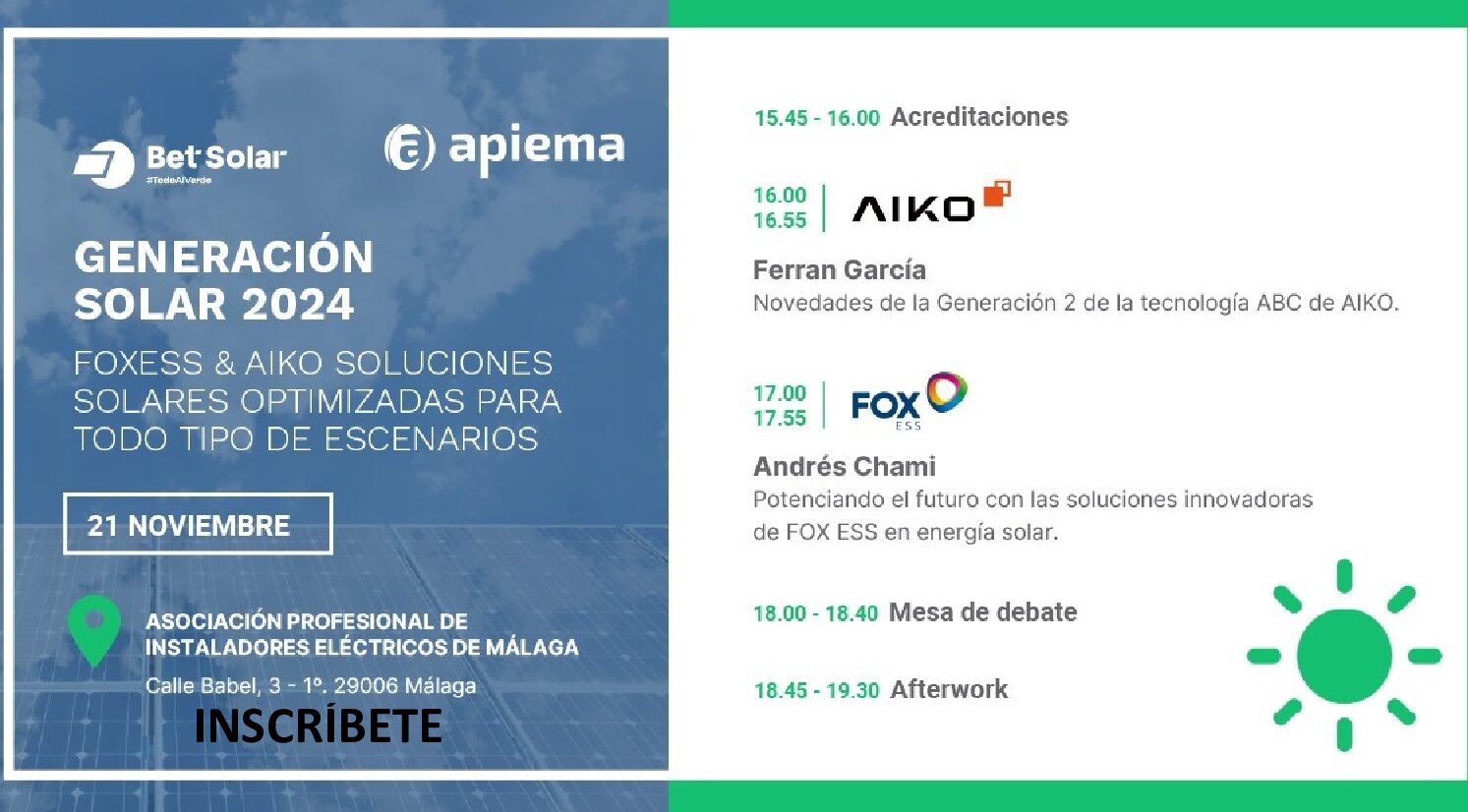 Bet Solar
#TodoAlVerde

apiema

GENERACIÓN SOLAR 2024

FOXESS & AIKO SOLUCIONES SOLARES OPTIMIZADAS PARA TODO TIPO DE ESCENARIOS

21 NOVIEMBRE

ASOCIACIÓN PROFESIONAL DE INSTALADORES ELÉCTRICOS DE MÁLAGA
Calle Babel, 3 - 1º. 29006 Málaga

INSCRÍBETE

15.45 - 16.00 Acreditaciones

16.00
16.55
AIKO

Ferran García
Novedades de la Generación 2 de la tecnología ABC de AIKO.

17.00
17.55
FOX ESS

Andrés Chami
Potenciando el futuro con las soluciones innovadoras de FOX ESS en energía solar.

18.00 - 18.40 Mesa de debate

18.45 - 19.30 Afterwork